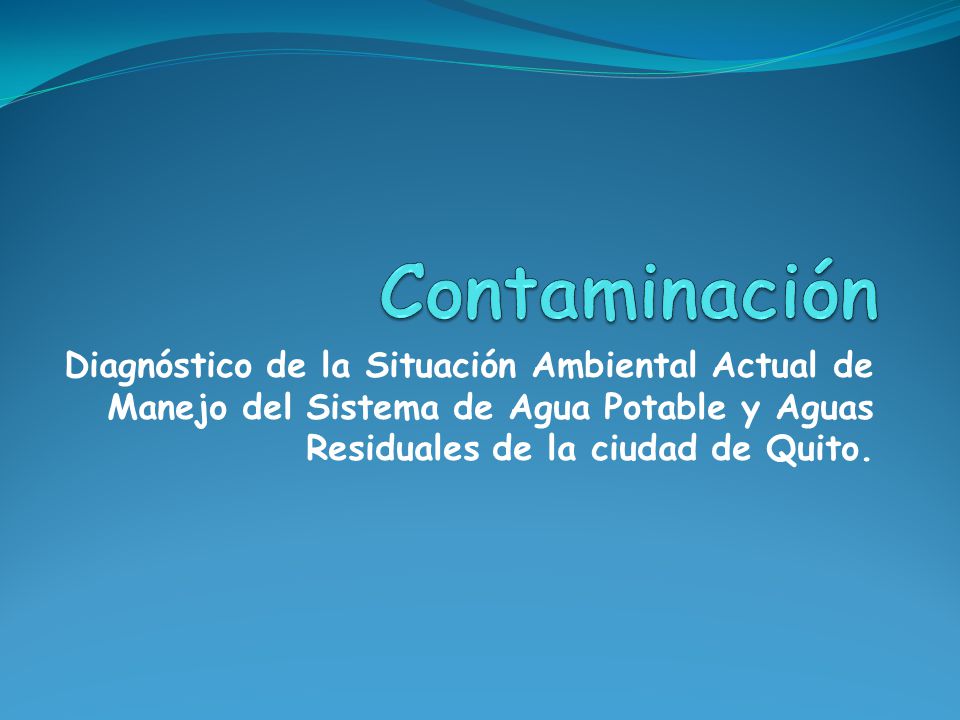 Contaminación

Diagnóstico de la Situación Ambiental Actual de Manejo del Sistema de Agua Potable y Aguas Residuales de la ciudad de Quito.